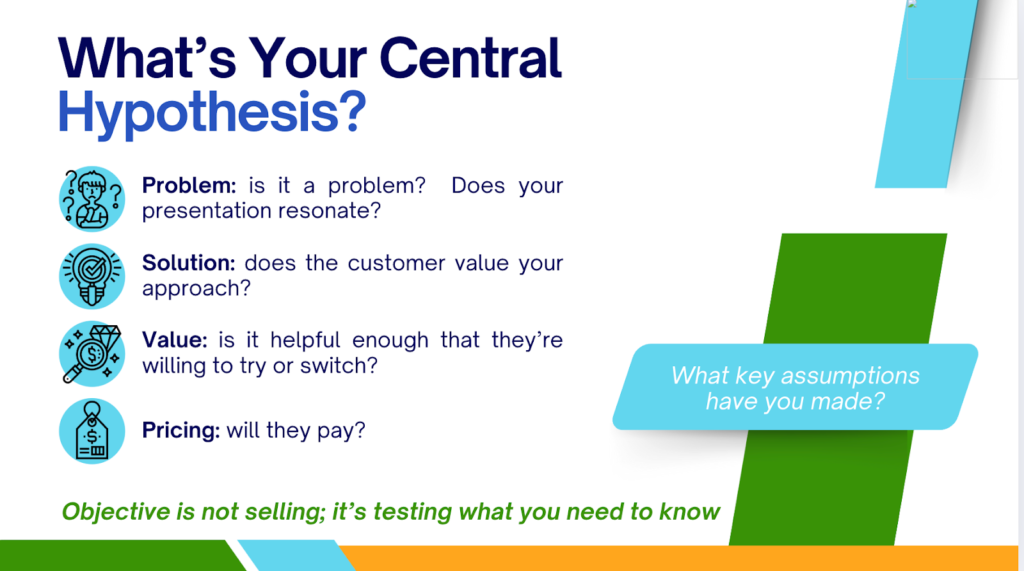 What's Your Central Hypothesis?

Problem: is it a problem? Does your presentation resonate?

Solution: does the customer value your approach?

Value: is it helpful enough that they're willing to try or switch?

Pricing: will they pay?

What key assumptions have you made?

Objective is not selling; it's testing what you need to know